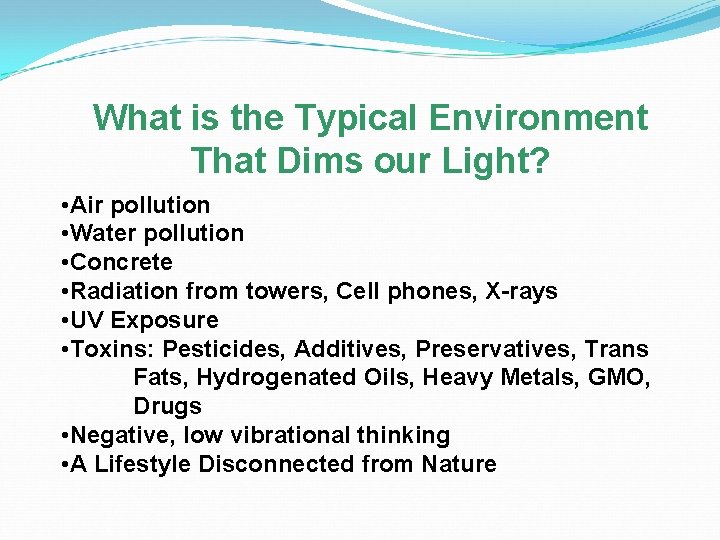 What is the Typical Environment That Dims our Light?

•Air pollution
•Water pollution
•Concrete
•Radiation from towers, Cell phones, X-rays
•UV Exposure
•Toxins: Pesticides, Additives, Preservatives, Trans Fats, Hydrogenated Oils, Heavy Metals, GMO, Drugs
•Negative, low vibrational thinking
•A Lifestyle Disconnected from Nature